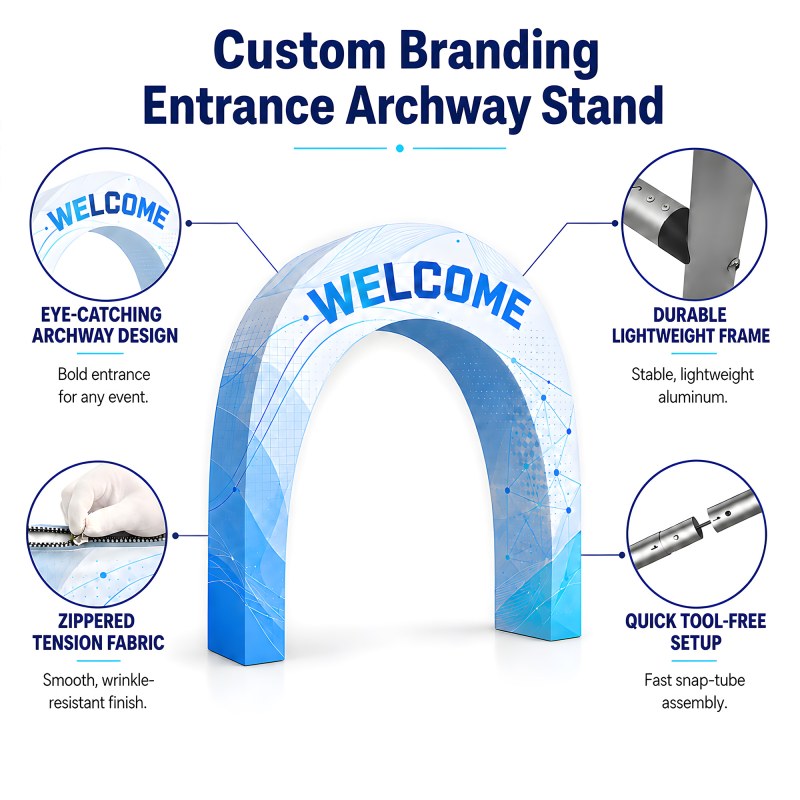 Custom Branding
Entrance Archway Stand

WELCOME

EYE-CATCHING
ARCHWAY DESIGN

Bold entrance for any event.

WELCOME

DURABLE
LIGHTWEIGHT FRAME

Stable, lightweight aluminum.

ZIPPERED
TENSION FABRIC

Smooth, wrinkle-resistant finish.

QUICK TOOL-FREE
SETUP

Fast snap-tube assembly.